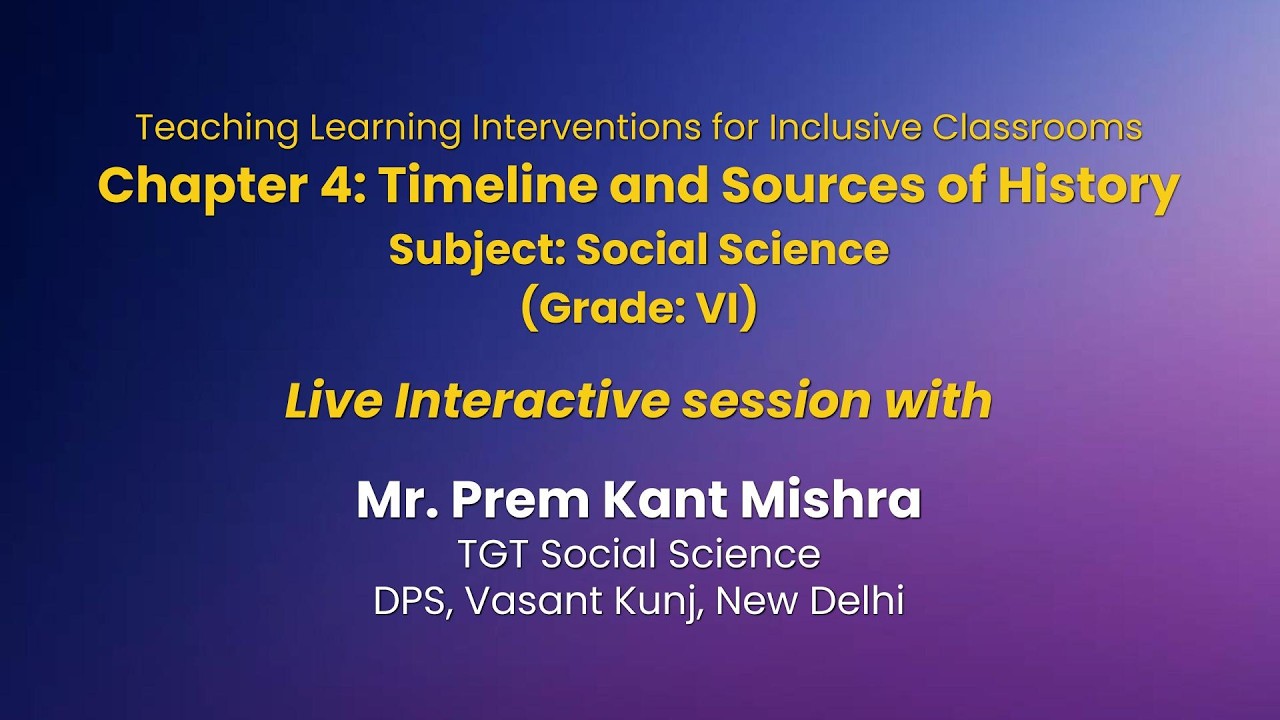 Teaching Learning Interventions for Inclusive Classrooms
Chapter 4: Timeline and Sources of History
Subject: Social Science
(Grade: VI)

Live Interactive session with

Mr. Prem Kant Mishra
TGT Social Science
DPS, Vasant Kunj, New Delhi